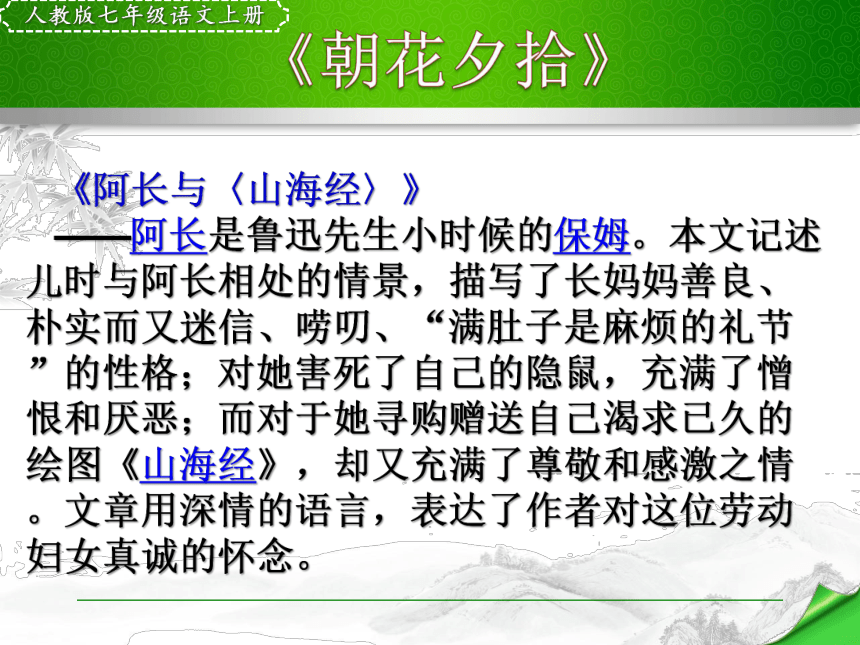 人教版七年级语文上册

《朝花夕拾》

《阿长与〈山海经〉》

——阿长是鲁迅先生小时候的保姆。本文记述儿时与阿长相处的情景，描写了长妈妈善良、朴实而又迷信、唠叨、“满肚子是麻烦的礼节”的性格；对她害死了自己的隐鼠，充满了憎恨和厌恶；而对于她寻购赠送自己渴求已久的绘图《山海经》，却又充满了尊敬和感激之情。文章用深情的语言，表达了作者对这位劳动妇女真诚的怀念。